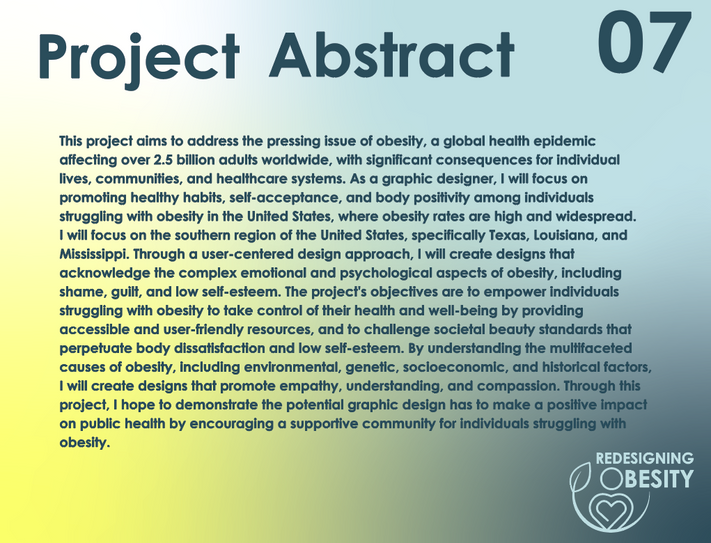 Project Abstract 07

This project aims to address the pressing issue of obesity, a global health epidemic affecting over 2.5 billion adults worldwide, with significant consequences for individual lives, communities, and healthcare systems. As a graphic designer, I will focus on promoting healthy habits, self-acceptance, and body positivity among individuals struggling with obesity in the United States, where obesity rates are high and widespread. I will focus on the southern region of the United States, specifically Texas, Louisiana, and Mississippi. Through a user-centered design approach, I will create designs that acknowledge the complex emotional and psychological aspects of obesity, including shame, guilt, and low self-esteem. The project's objectives are to empower individuals struggling with obesity to take control of their health and well-being by providing accessible and user-friendly resources, and to challenge societal beauty standards that perpetuate body dissatisfaction and low self-esteem. By understanding the multifaceted causes of obesity, including environmental, genetic, socioeconomic, and historical factors, I will create designs that promote empathy, understanding, and compassion. Through this project, I hope to demonstrate the potential graphic design has to make a positive impact on public health by encouraging a supportive community for individuals struggling with obesity.

REDESIGNING
OBESITY